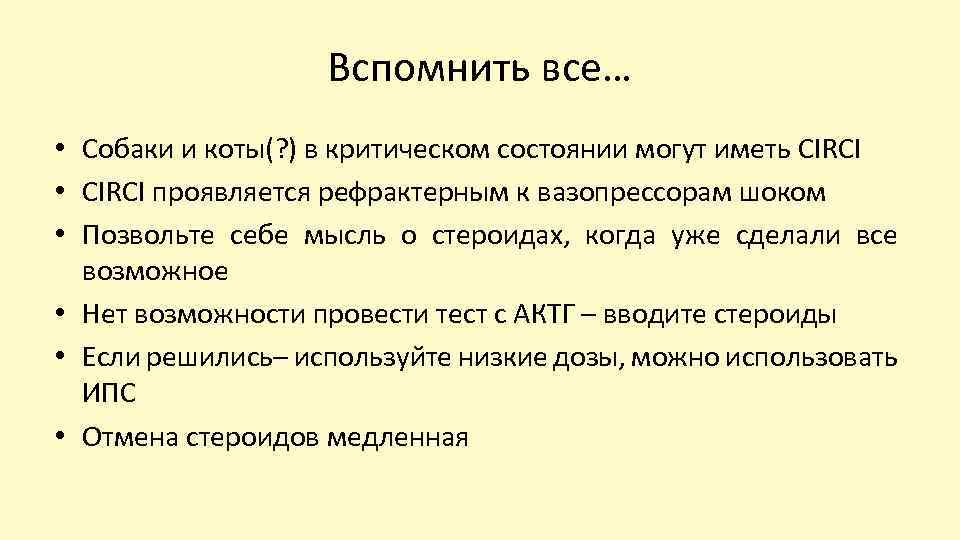 Вспомнить все…

• Собаки и коты(?) в критическом состоянии могут иметь CIRCI
• CIRCI проявляется рефрактерным к вазопрессорам шоком
• Позвольте себе мысль о стероидах, когда уже сделали все возможное
• Нет возможности провести тест с АКТГ – вводите стероиды
• Если решились– используйте низкие дозы, можно использовать ИПС
• Отмена стероидов медленная